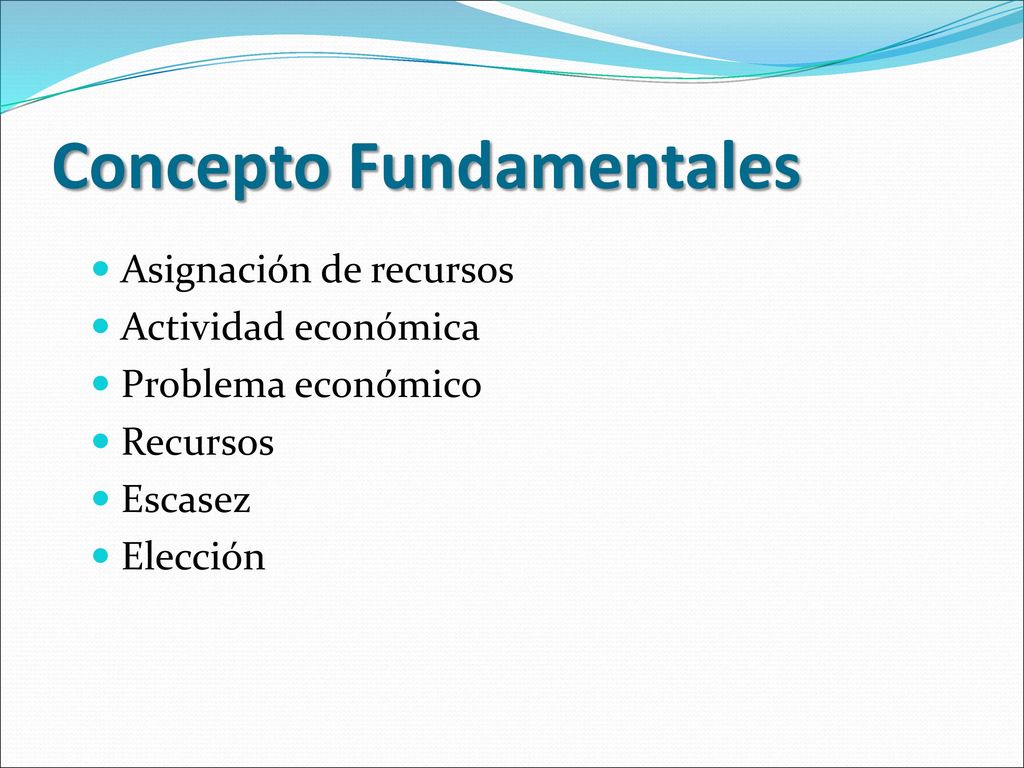 Concepto Fundamentales

- Asignación de recursos
- Actividad económica
- Problema económico
- Recursos
- Escasez
- Elección